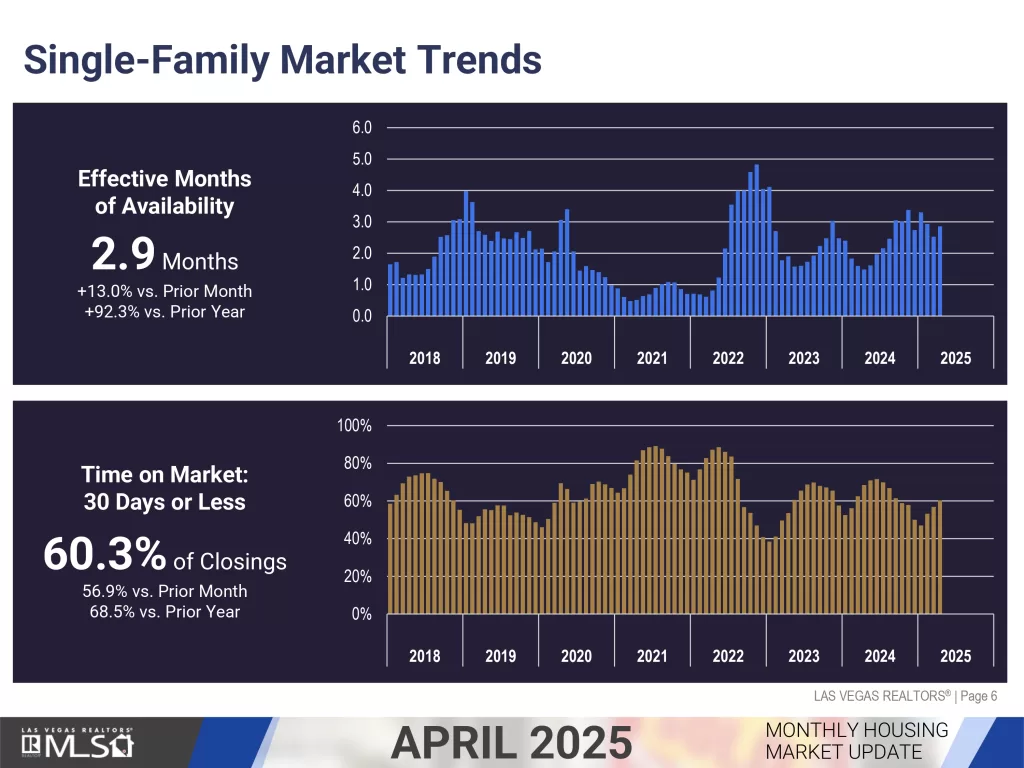 Single-Family Market Trends

Effective Months of Availability

2.9 Months

+13.0% vs. Prior Month
+92.3% vs. Prior Year

6.0
5.0
4.0
3.0
2.0
1.0
0.0

2018 2019 2020 2021 2022 2023 2024 2025

Time on Market: 30 Days or Less

60.3% of Closings

56.9% vs. Prior Month
68.5% vs. Prior Year

100%
80%
60%
40%
20%
0%

2018 2019 2020 2021 2022 2023 2024 2025

LAS VEGAS REALTORS® | Page 6

LAS VEGAS REALTORS® MLS

APRIL 2025

MONTHLY HOUSING MARKET UPDATE